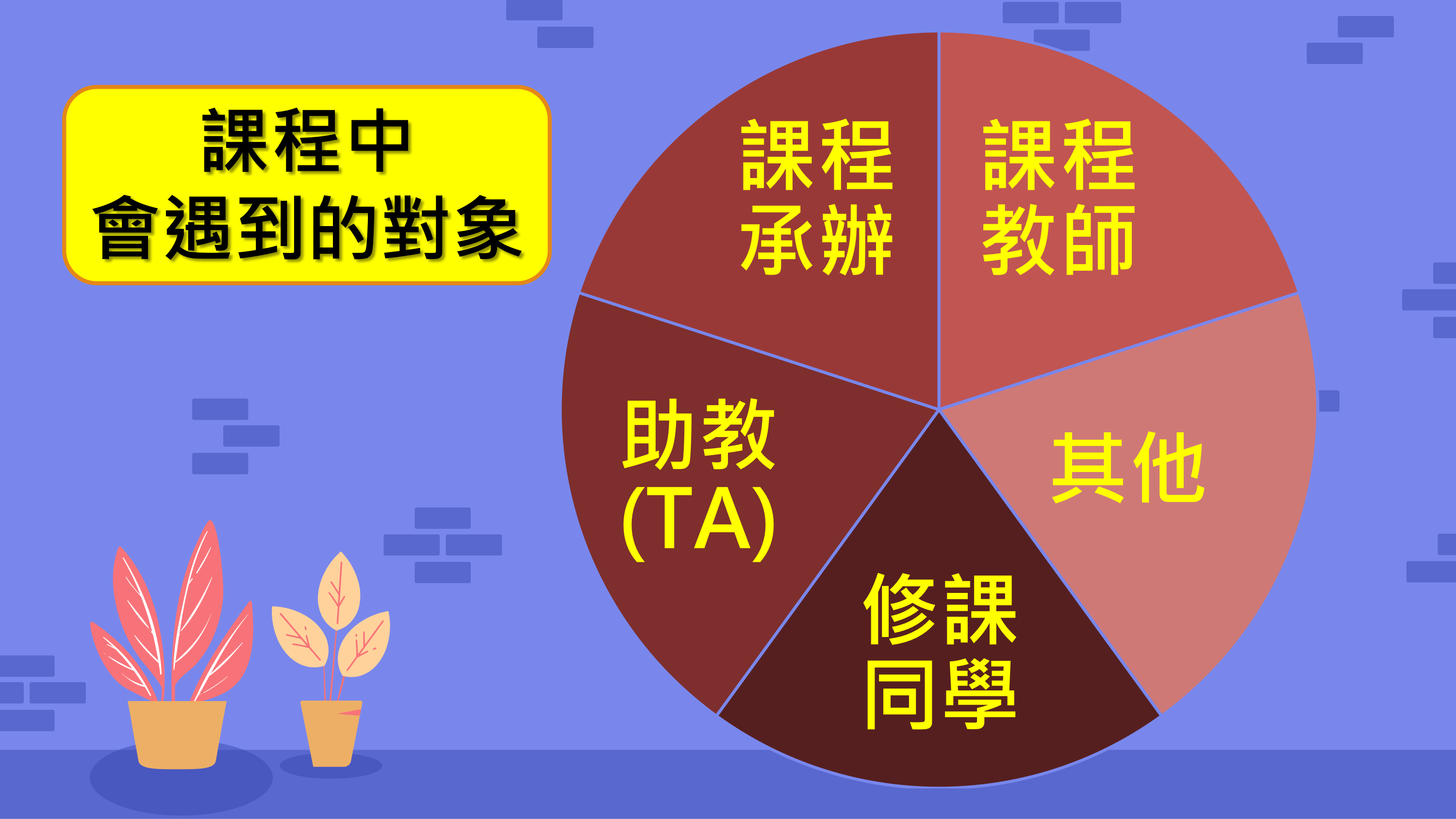 課程中
會遇到的對象

課程承辦

課程教師

其他

修課同學

助教(TA)